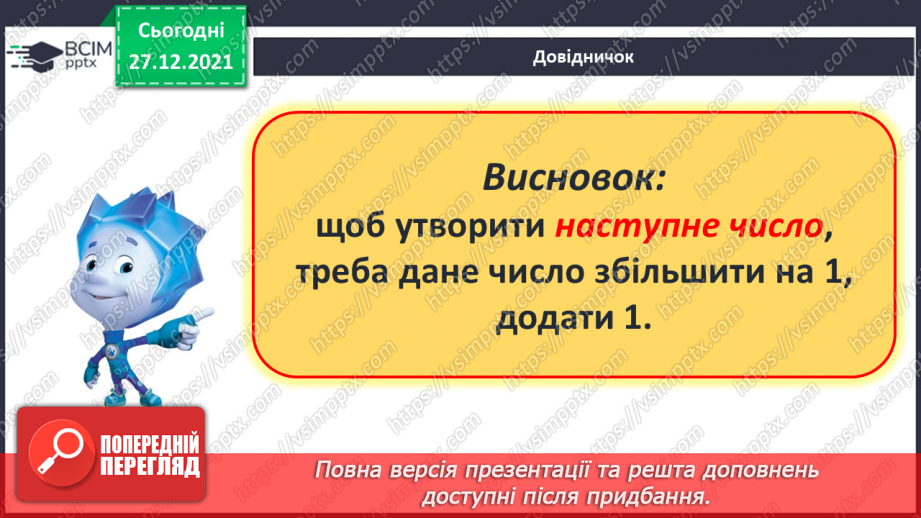 ВСІМ pptx

Сьогодні 27.12.2021

Довідничок

Висновок:
щоб утворити наступне число, треба дане число збільшити на 1, додати 1.

ПОПЕРЕДНІЙ ПЕРЕГЛЯД

Повна версія презентації та решта доповнень доступні після придбання.

https://vsimpptx.com